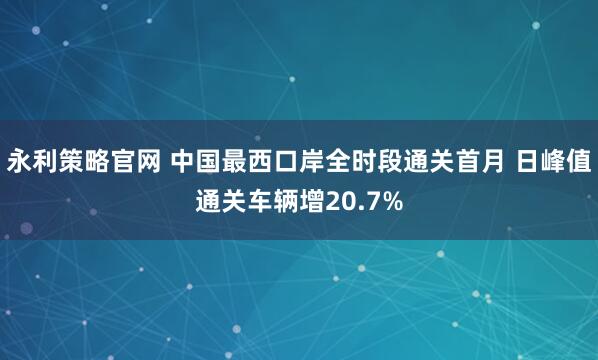 永利策略官网 中国最西口岸全时段通关首月 日峰值通关车辆增20.7%